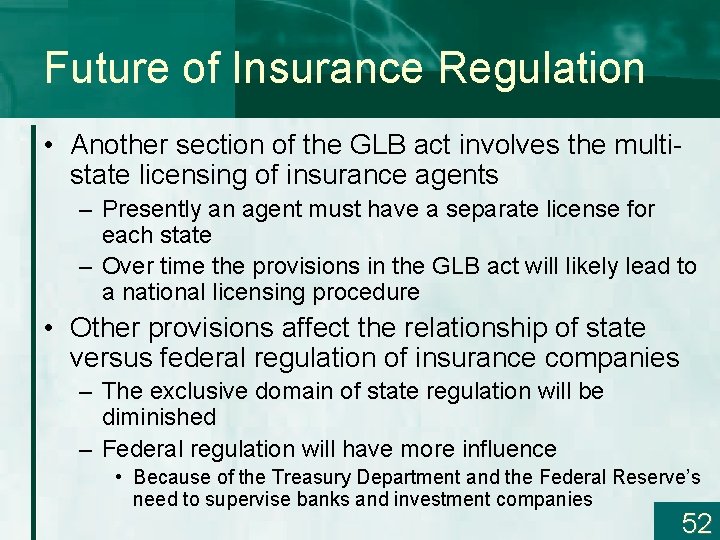 Future of Insurance Regulation

• Another section of the GLB act involves the multi-state licensing of insurance agents
  – Presently an agent must have a separate license for each state
  – Over time the provisions in the GLB act will likely lead to a national licensing procedure
• Other provisions affect the relationship of state versus federal regulation of insurance companies
  – The exclusive domain of state regulation will be diminished
  – Federal regulation will have more influence
    • Because of the Treasury Department and the Federal Reserve's need to supervise banks and investment companies

52